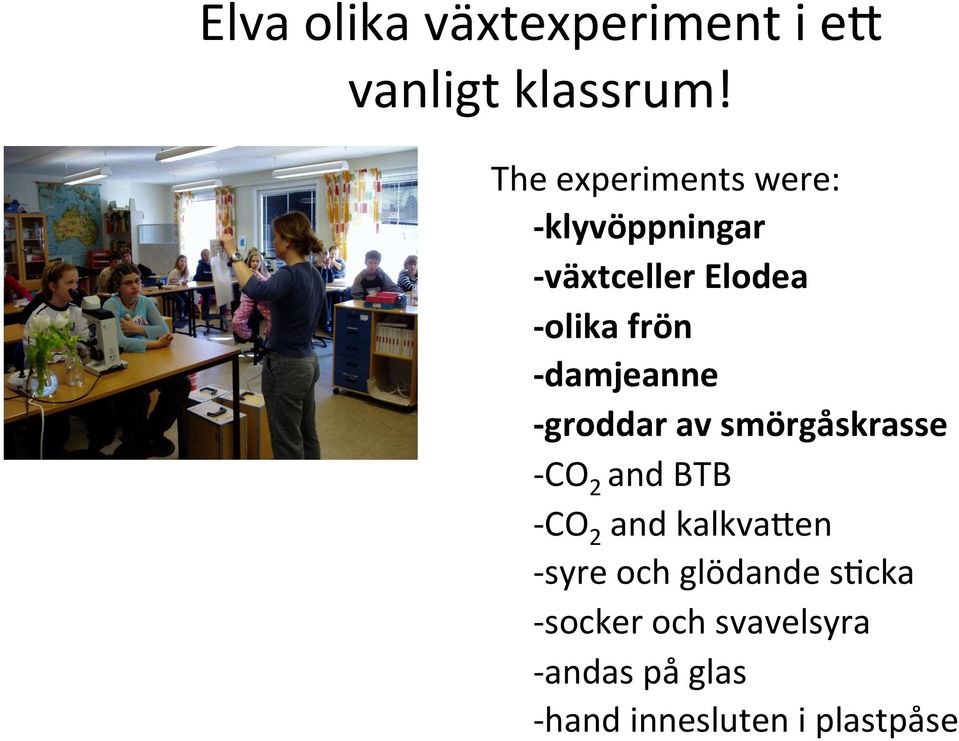 Elva olika växtexperiment i ett vanligt klassrum!

The experiments were:
-klyvöppningar
-växtceller Elodea
-olika frön
-damjeanne
-groddar av smörgåskrasse
-$CO_2$ and BTB
-$CO_2$ and kalkvatten
-syre och glödande sticka
-socker och svavelsyra
-andas på glas
-hand innesluten i plastpåse